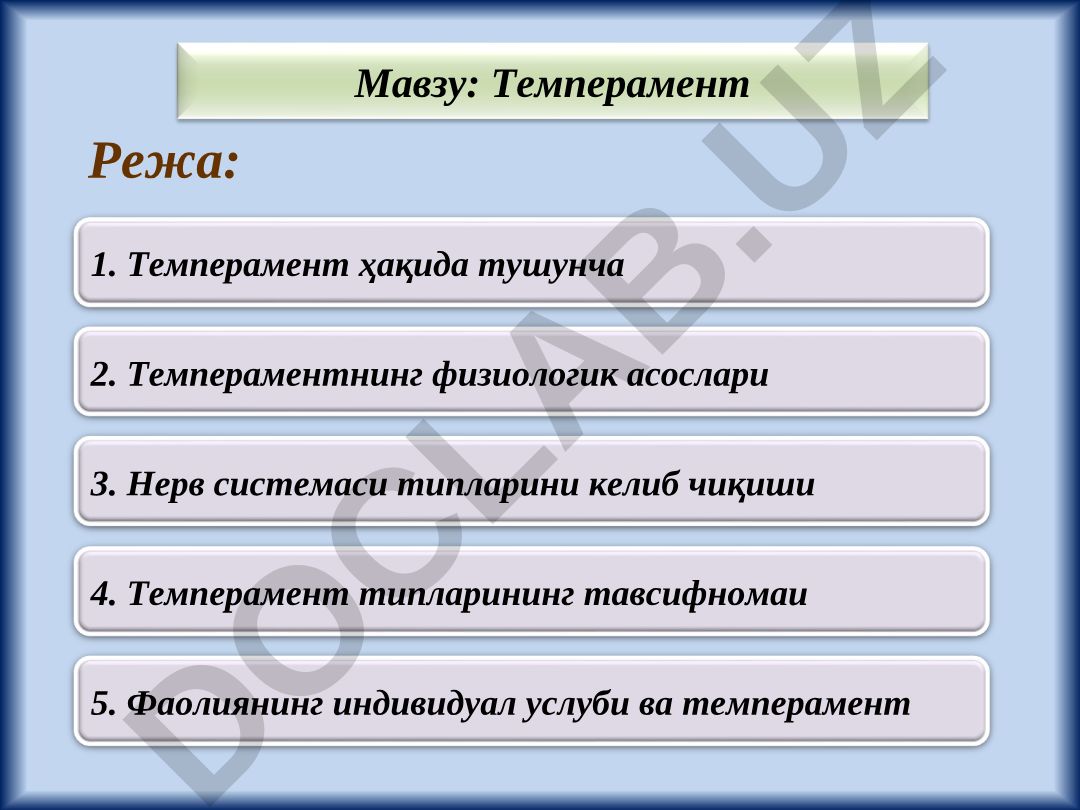 Мавзу: Темперамент

Режа:

1. Темперамент ҳақида тушунча

2. Темпераментнинг физиологик асослари

3. Нерв системаси типларини келиб чиқиши

4. Темперамент типларининг тавсифномаи

5. Фаолиянинг индивидуал услуби ва темперамент

DOCLAB.UZ